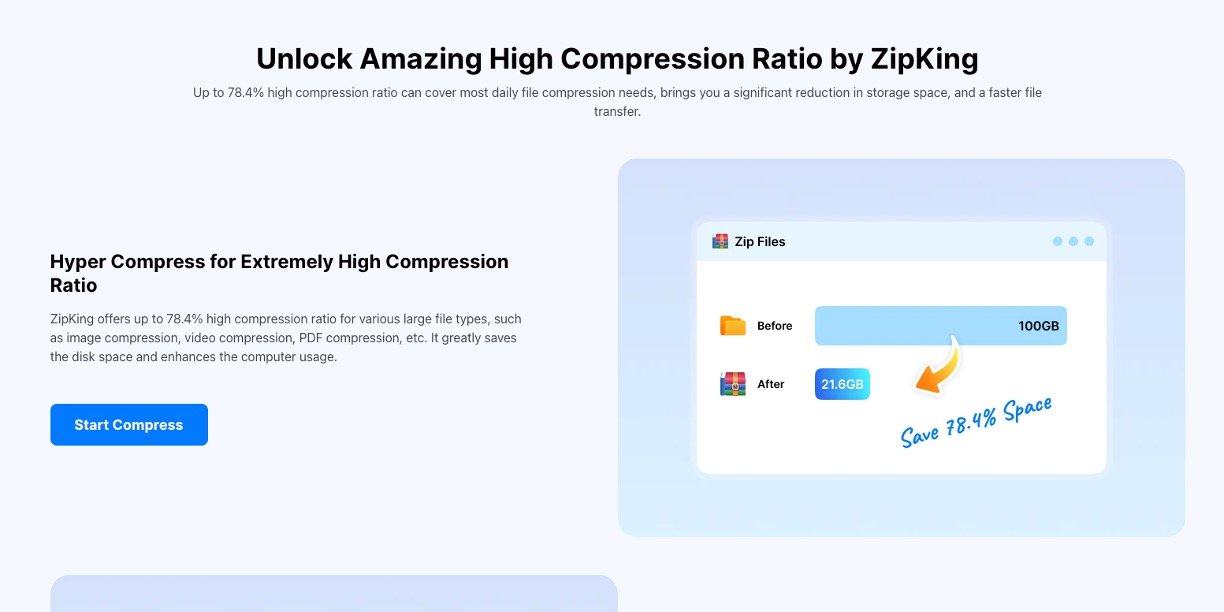 Unlock Amazing High Compression Ratio by ZipKing

Up to 78.4% high compression ratio can cover most daily file compression needs, brings you a significant reduction in storage space, and a faster file transfer.

Hyper Compress for Extremely High Compression Ratio

ZipKing offers up to 78.4% high compression ratio for various large file types, such as image compression, video compression, PDF compression, etc. It greatly saves the disk space and enhances the computer usage.

Start Compress

Zip Files

Before

100GB

After

21.6GB

Save 78.4% Space